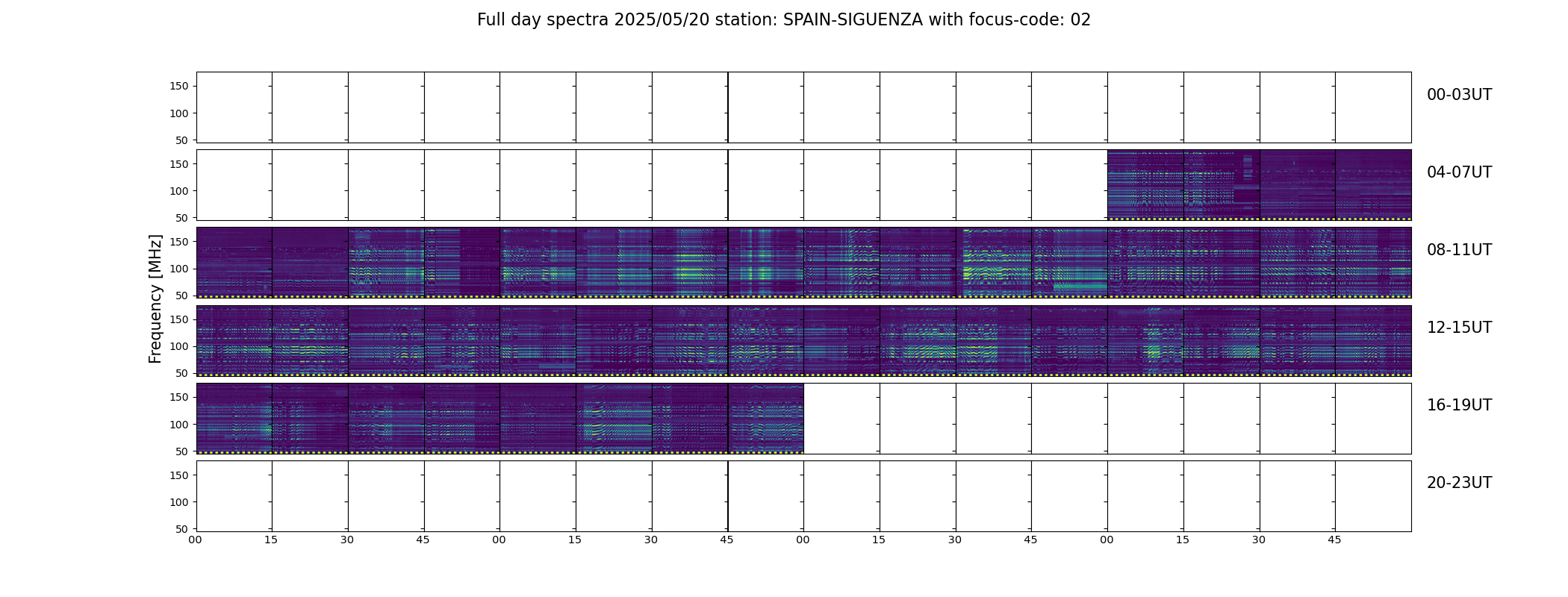 Full day spectra 2025/05/20 station: SPAIN-SIGUENZA with focus-code: 02

Frequency [MHz]

150
100
50
00-03UT

150
100
50
04-07UT

150
100
50
08-11UT

150
100
50
12-15UT

150
100
50
16-19UT

150
100
50
20-23UT

00 15 30 45 00 15 30 45 00 15 30 45 00 15 30 45